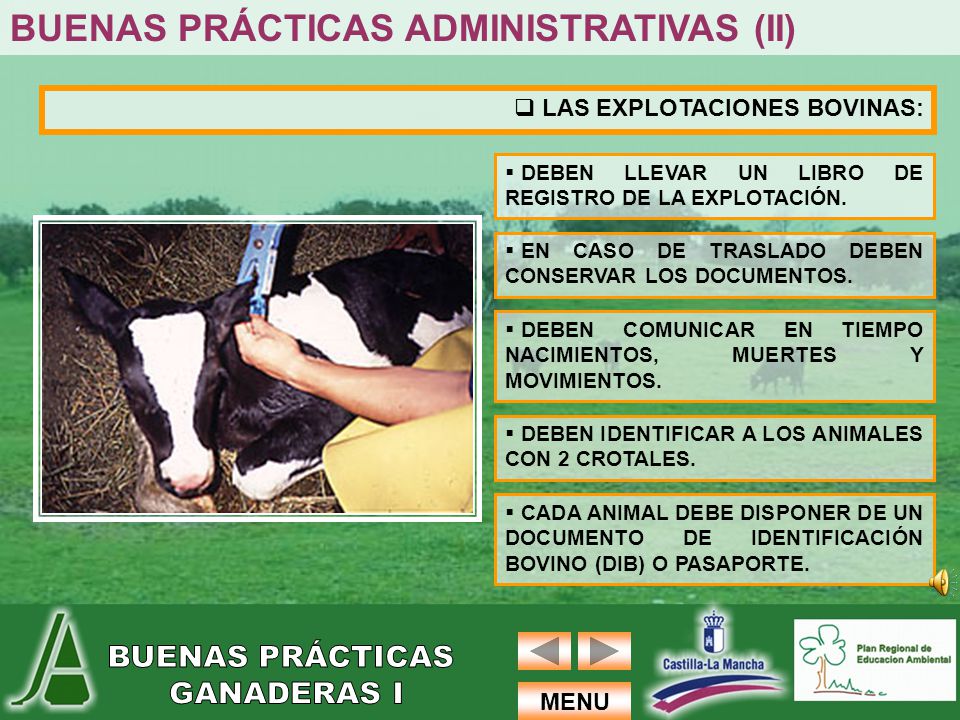 BUENAS PRÁCTICAS ADMINISTRATIVAS (II)

❑ LAS EXPLOTACIONES BOVINAS:

▪ DEBEN LLEVAR UN LIBRO DE REGISTRO DE LA EXPLOTACIÓN.

▪ EN CASO DE TRASLADO DEBEN CONSERVAR LOS DOCUMENTOS.

▪ DEBEN COMUNICAR EN TIEMPO NACIMIENTOS, MUERTES Y MOVIMIENTOS.

▪ DEBEN IDENTIFICAR A LOS ANIMALES CON 2 CROTALES.

▪ CADA ANIMAL DEBE DISPONER DE UN DOCUMENTO DE IDENTIFICACIÓN BOVINO (DIB) O PASAPORTE.

BUENAS PRÁCTICAS GANADERAS I

MENU

Castilla-La Mancha

Plan Regional de Educacion Ambiental